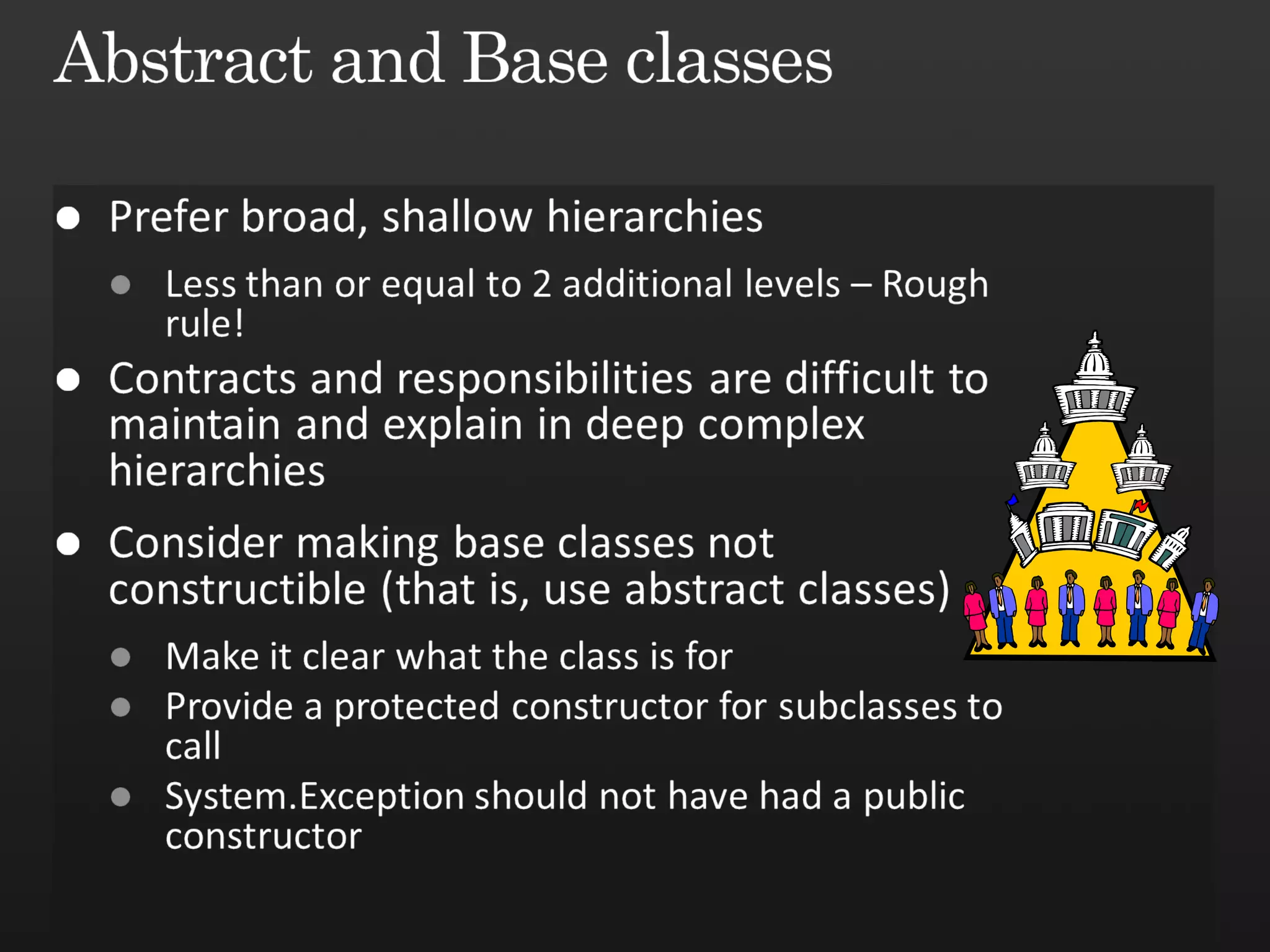 Abstract and Base classes

- Prefer broad, shallow hierarchies
  - Less than or equal to 2 additional levels – Rough rule!
- Contracts and responsibilities are difficult to maintain and explain in deep complex hierarchies
- Consider making base classes not constructible (that is, use abstract classes)
  - Make it clear what the class is for
  - Provide a protected constructor for subclasses to call
  - System.Exception should not have had a public constructor